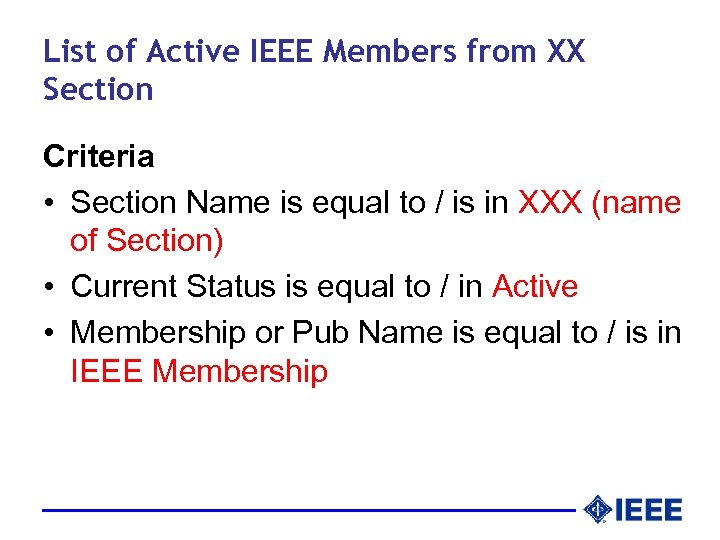 List of Active IEEE Members from XX Section

Criteria

• Section Name is equal to / is in XXX (name of Section)

• Current Status is equal to / in Active

• Membership or Pub Name is equal to / is in IEEE Membership

IEEE